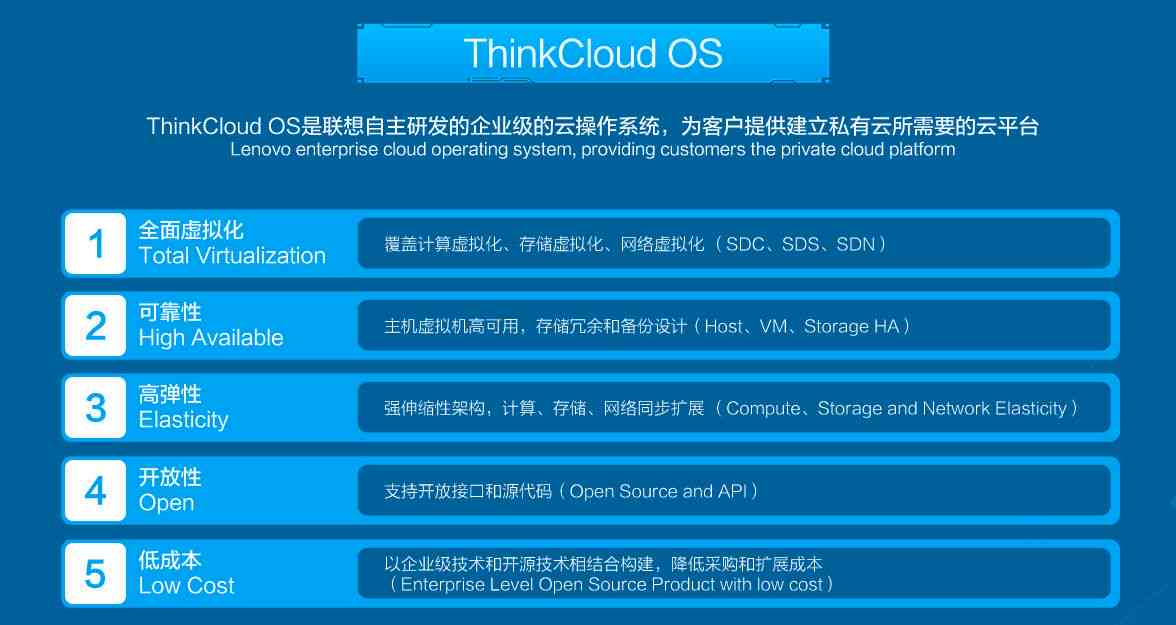 ThinkCloud OS

ThinkCloud OS是联想自主研发的企业级的云操作系统，为客户提供建立私有云所需要的云平台
Lenovo enterprise cloud operating system, providing customers the private cloud platform

1
全面虚拟化
Total Virtualization
覆盖计算虚拟化、存储虚拟化、网络虚拟化（SDC、SDS、SDN）

2
可靠性
High Available
主机虚拟机高可用，存储冗余和备份设计（Host、VM、Storage HA）

3
高弹性
Elasticity
强伸缩性架构，计算、存储、网络同步扩展（Compute、Storage and Network Elasticity）

4
开放性
Open
支持开放接口和源代码（Open Source and API）

5
低成本
Low Cost
以企业级技术和开源技术相结合构建，降低采购和扩展成本
（Enterprise Level Open Source Product with low cost）